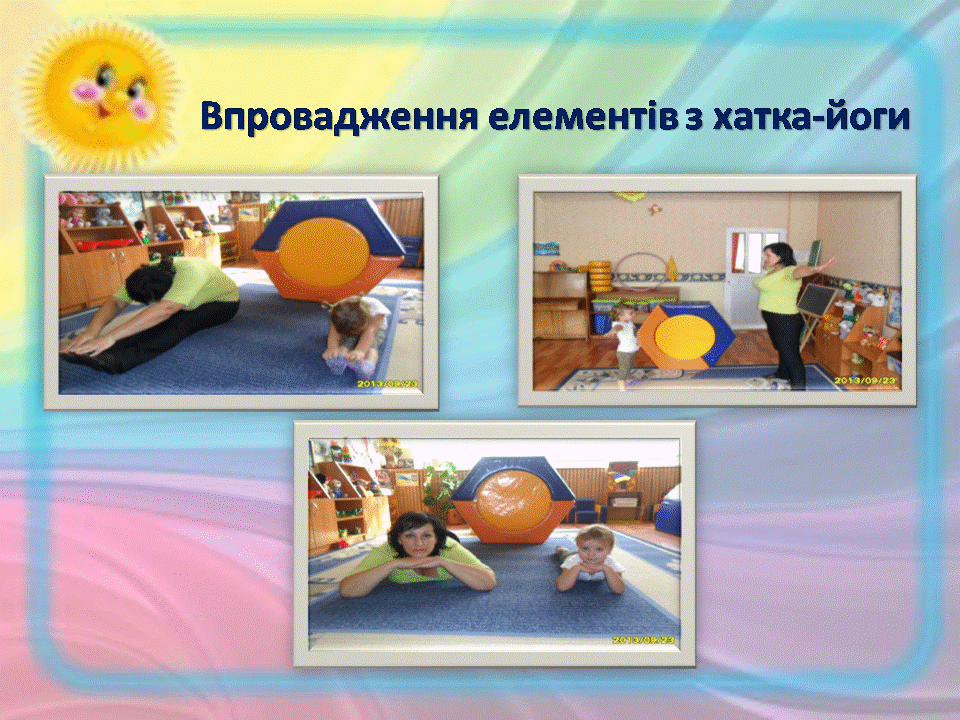 Впровадження елементів з хатка-йоги

2013/09/23

2013/09/27

2013/09/23